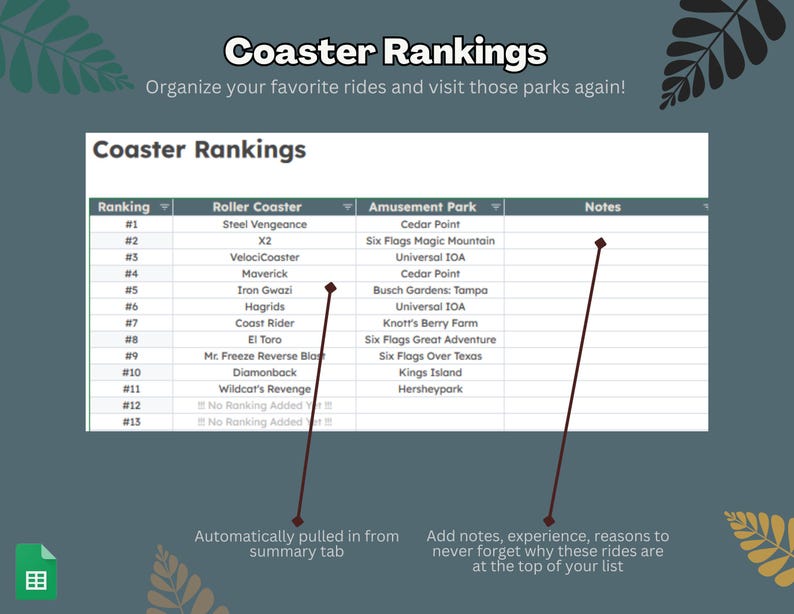 Coaster Rankings

Organize your favorite rides and visit those parks again!

Coaster Rankings

| Ranking | Roller Coaster | Amusement Park | Notes |
|---|---|---|---|
| #1 | Steel Vengeance | Cedar Point | |
| #2 | X2 | Six Flags Magic Mountain | |
| #3 | VelociCoaster | Universal IOA | |
| #4 | Maverick | Cedar Point | |
| #5 | Iron Gwazi | Busch Gardens: Tampa | |
| #6 | Hagrids | Universal IOA | |
| #7 | Coast Rider | Knott's Berry Farm | |
| #8 | El Toro | Six Flags Great Adventure | |
| #9 | Mr. Freeze Reverse Blast | Six Flags Over Texas | |
| #10 | Diamonback | Kings Island | |
| #11 | Wildcat's Revenge | Hersheypark | |
| #12 | !!! No Ranking Added Yet !!! | | |
| #13 | !!! No Ranking Added Yet !!! | | |

Automatically pulled in from summary tab

Add notes, experience, reasons to never forget why these rides are at the top of your list